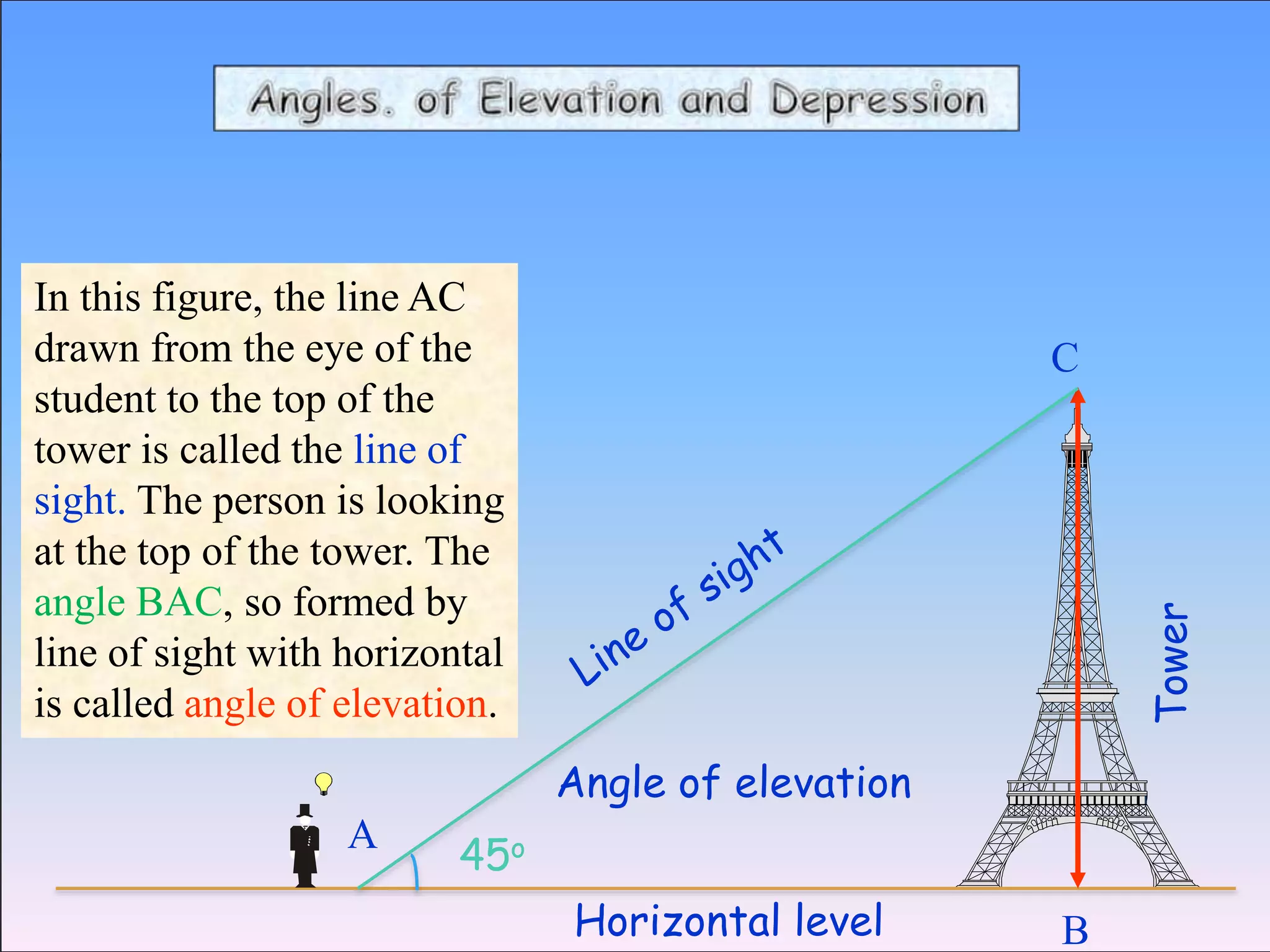 Angles. of Elevation and Depression

In this figure, the line AC drawn from the eye of the student to the top of the tower is called the line of sight. The person is looking at the top of the tower. The angle BAC, so formed by line of sight with horizontal is called angle of elevation.

C

Line of sight

Tower

Angle of elevation

A

$45^o$

Horizontal level

B